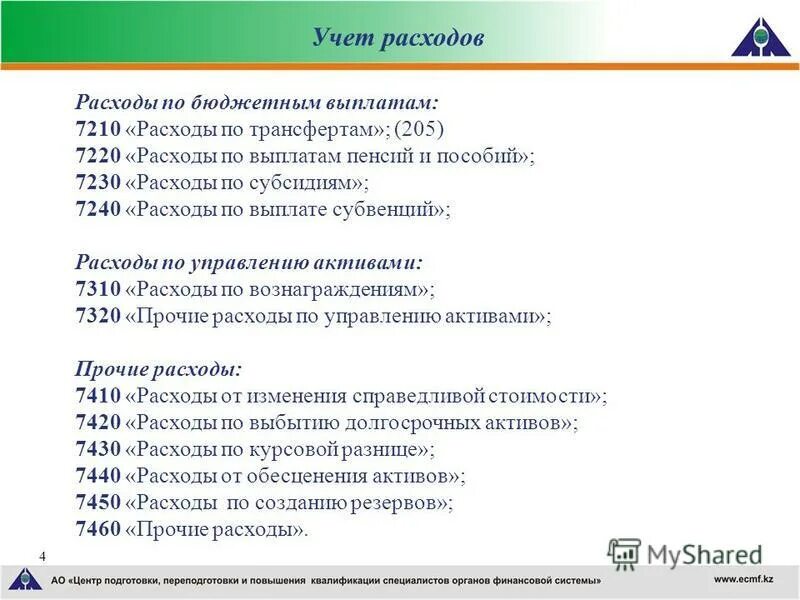 Учет расходов

Расходы по бюджетным выплатам:
7210 «Расходы по трансфертам»; (205)
7220 «Расходы по выплатам пенсий и пособий»;
7230 «Расходы по субсидиям»;
7240 «Расходы по выплате субвенций»;

Расходы по управлению активами:
7310 «Расходы по вознаграждениям»;
7320 «Прочие расходы по управлению активами»;

Прочие расходы:
7410 «Расходы от изменения справедливой стоимости»;
7420 «Расходы по выбытию долгосрочных активов»;
7430 «Расходы по курсовой разнице»;
7440 «Расходы от обесценения активов»;
7450 «Расходы по созданию резервов»;
7460 «Прочие расходы».

4

MyShared

АО «Центр подготовки, переподготовки и повышения квалификации специалистов органов финансовой системы»

www.ecmf.kz